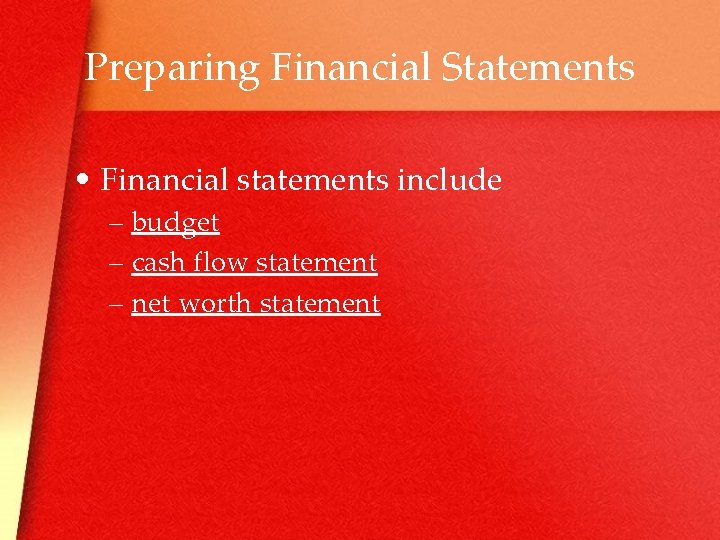 Preparing Financial Statements

• Financial statements include
– budget
– cash flow statement
– net worth statement